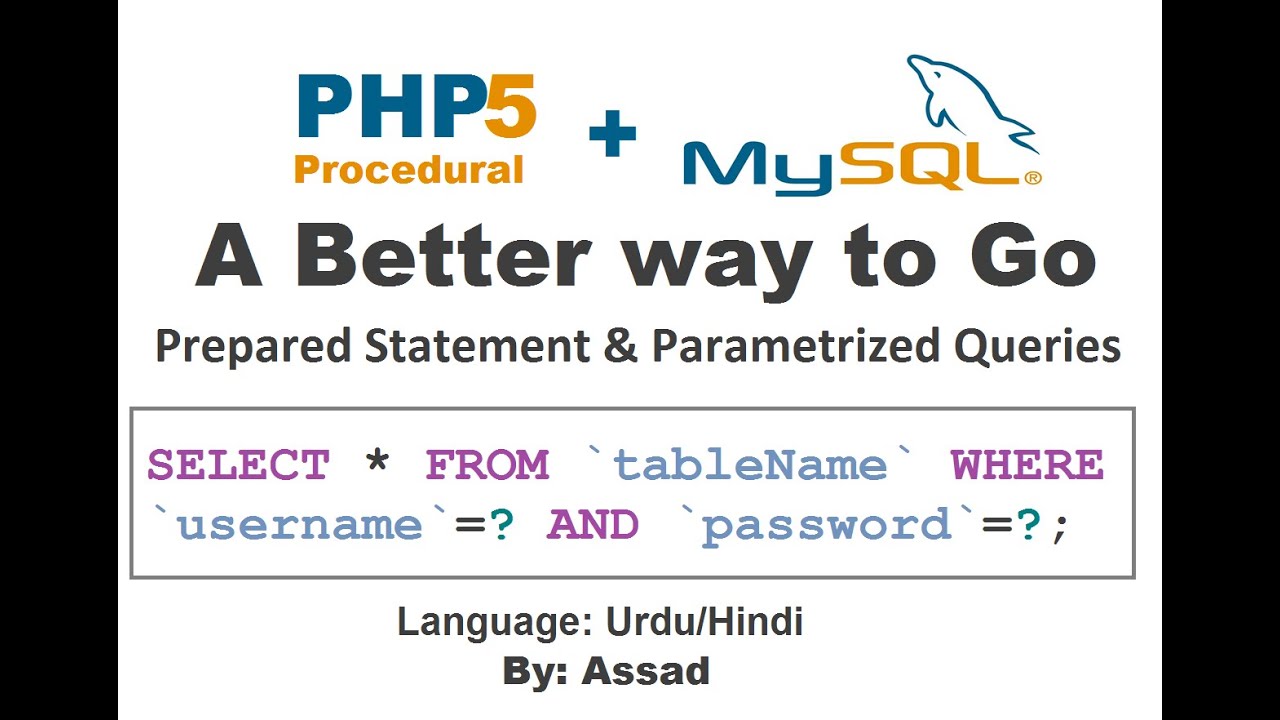 PHP5
Procedural
+
MySQL®

A Better way to Go

Prepared Statement & Parametrized Queries

SELECT * FROM `tableName` WHERE `username`=? AND `password`=?;

Language: Urdu/Hindi
By: Assad